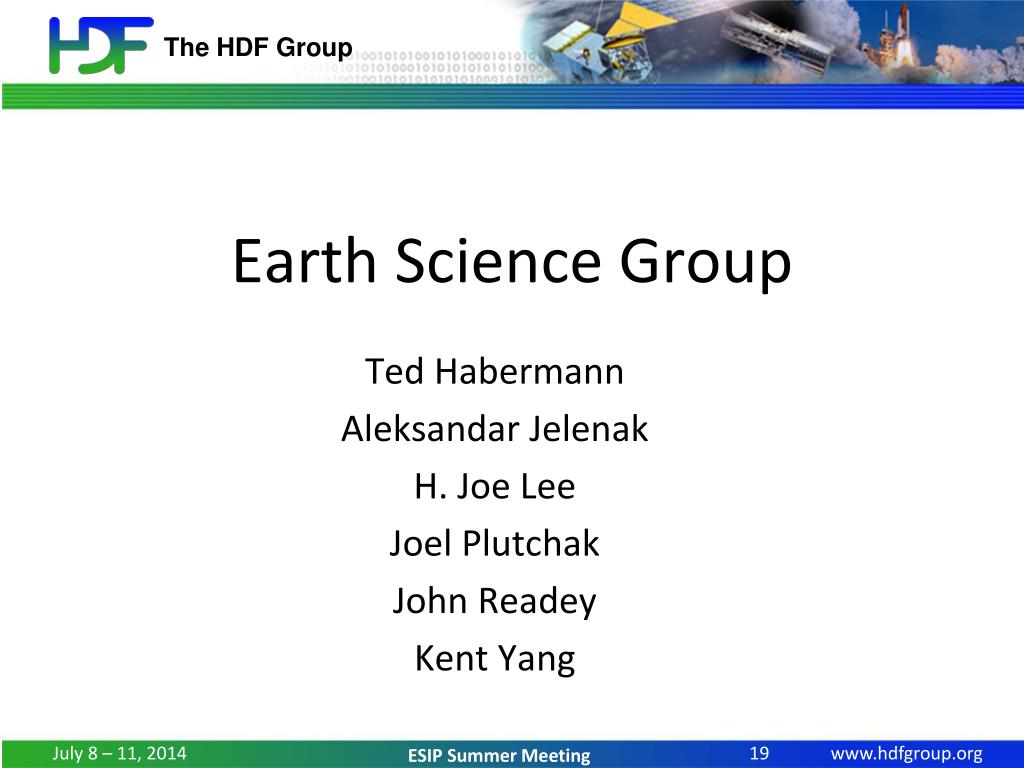 HDF The HDF Group

Earth Science Group

Ted Habermann
Aleksandar Jelenak
H. Joe Lee
Joel Plutchak
John Readey
Kent Yang

July 8 – 11, 2014 ESIP Summer Meeting 19 www.hdfgroup.org